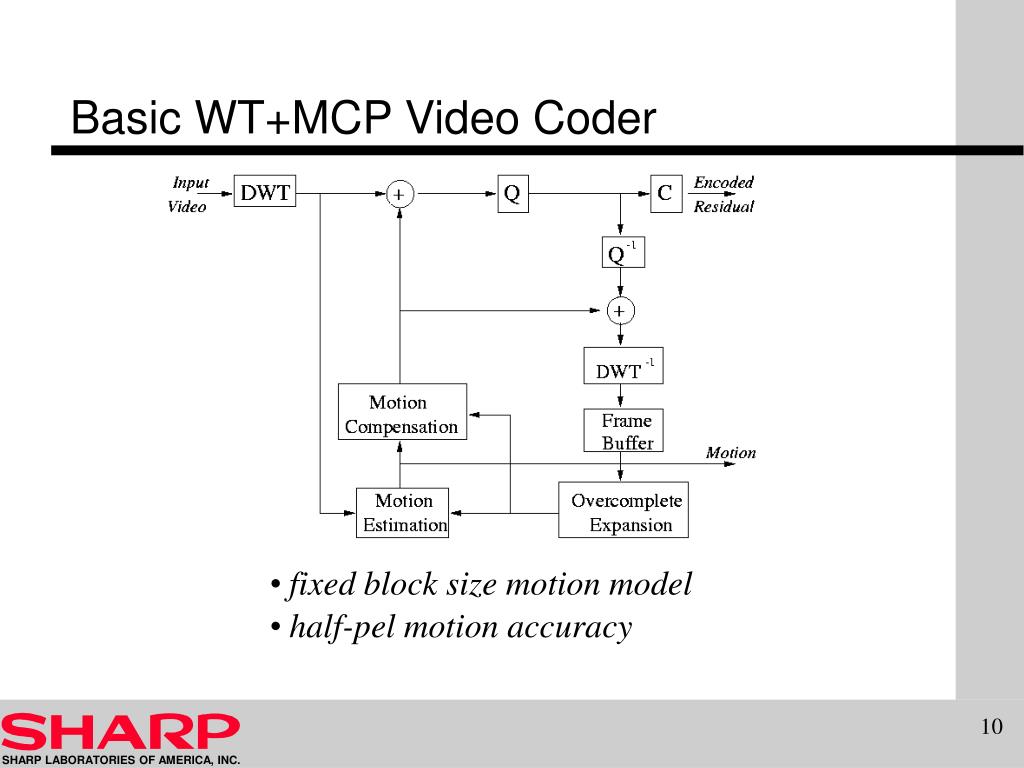 Basic WT+MCP Video Coder

Input Video

DWT

+

Q

C

Encoded Residual

$Q^{-1}$

+

$DWT^{-1}$

Motion Compensation

Frame Buffer

Motion

Motion Estimation

Overcomplete Expansion

• fixed block size motion model
• half-pel motion accuracy

SHARP
SHARP LABORATORIES OF AMERICA, INC.

10